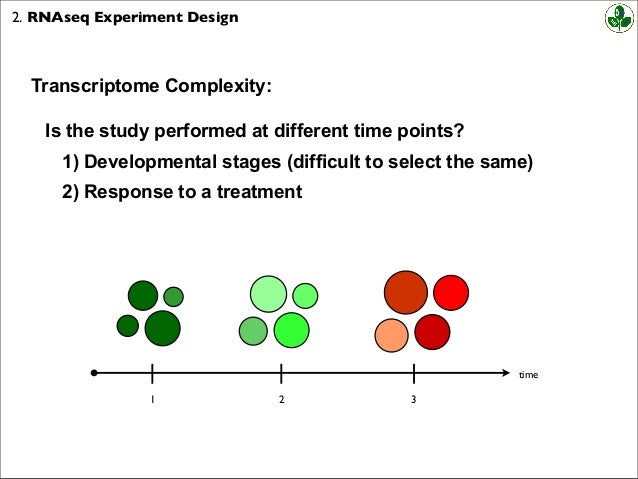 2. RNAseq Experiment Design

Transcriptome Complexity:

Is the study performed at different time points?

1) Developmental stages (difficult to select the same)

2) Response to a treatment

time

1

2

3